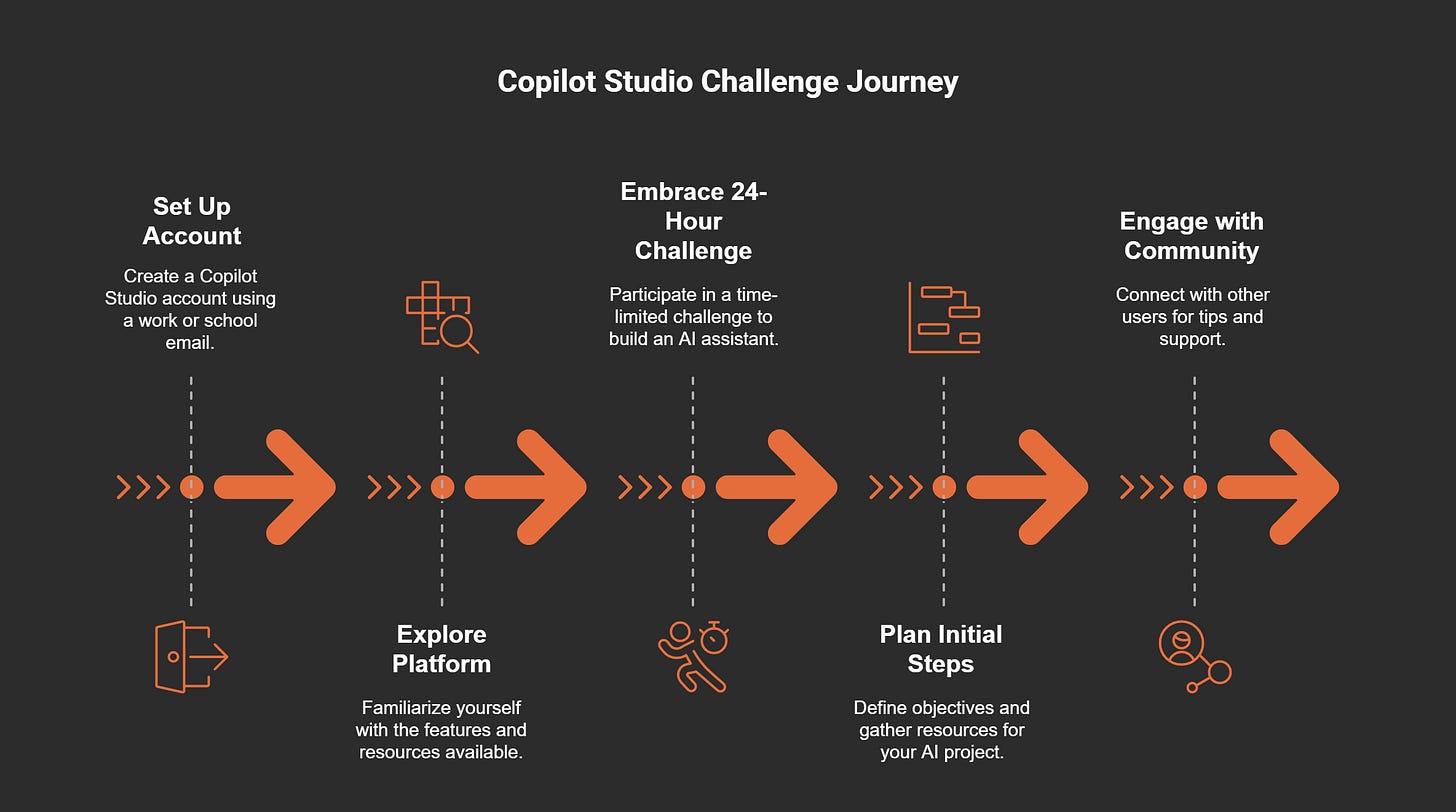 Copilot Studio Challenge Journey

Set Up Account

Create a Copilot Studio account using a work or school email.

Explore Platform

Familiarize yourself with the features and resources available.

Embrace 24-Hour Challenge

Participate in a time-limited challenge to build an AI assistant.

Plan Initial Steps

Define objectives and gather resources for your AI project.

Engage with Community

Connect with other users for tips and support.